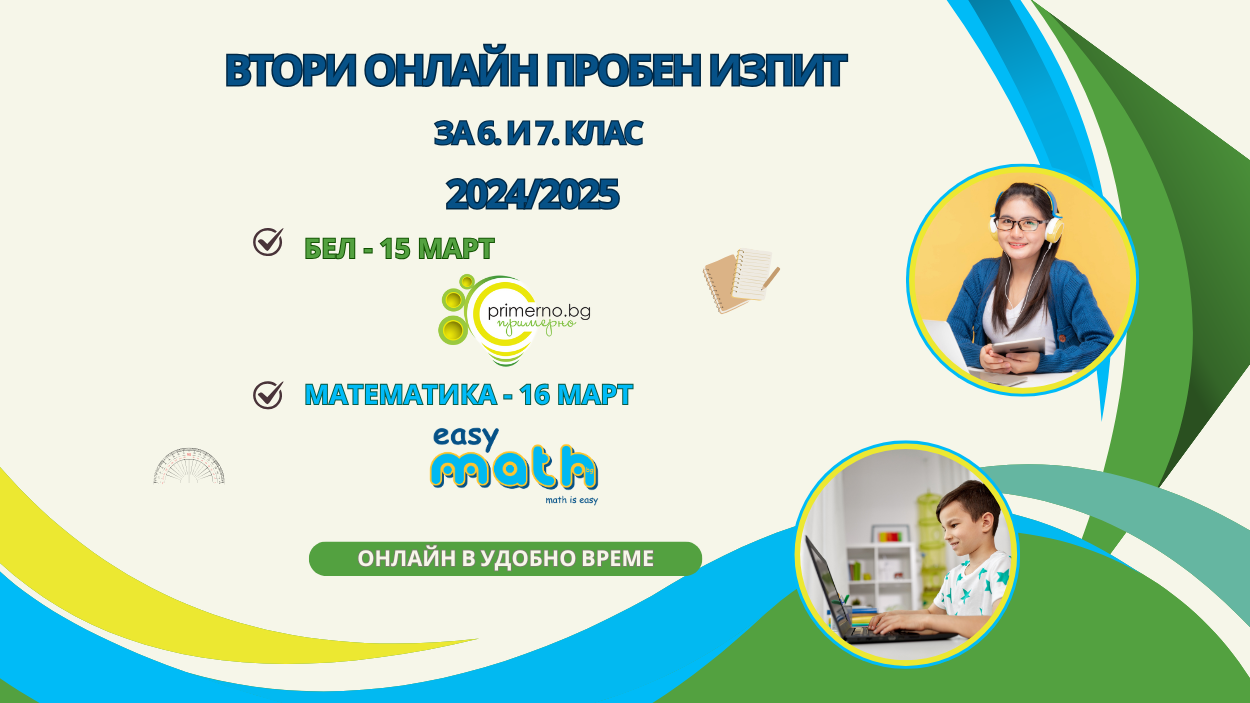 ВТОРИ ОНЛАЙН ПРОБЕН ИЗПИТ

ЗА 6. И 7. КЛАС

2024/2025

БЕЛ - 15 МАРТ

primerno.bg
примерно

МАТЕМАТИКА - 16 МАРТ

easy
math
math is easy

ОНЛАЙН В УДОБНО ВРЕМЕ